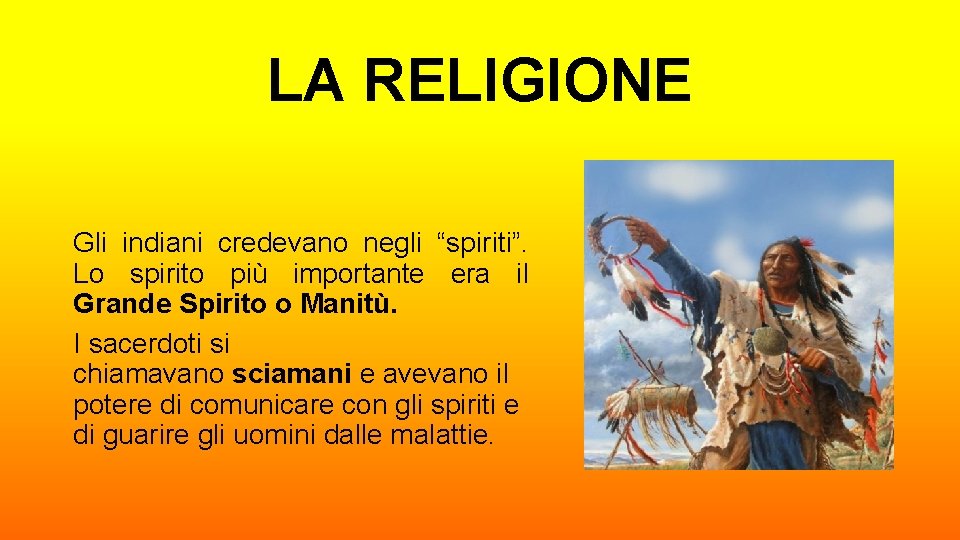 LA RELIGIONE

Gli indiani credevano negli “spiriti”. Lo spirito più importante era il Grande Spirito o Manitù.

I sacerdoti si chiamavano sciamani e avevano il potere di comunicare con gli spiriti e di guarire gli uomini dalle malattie.